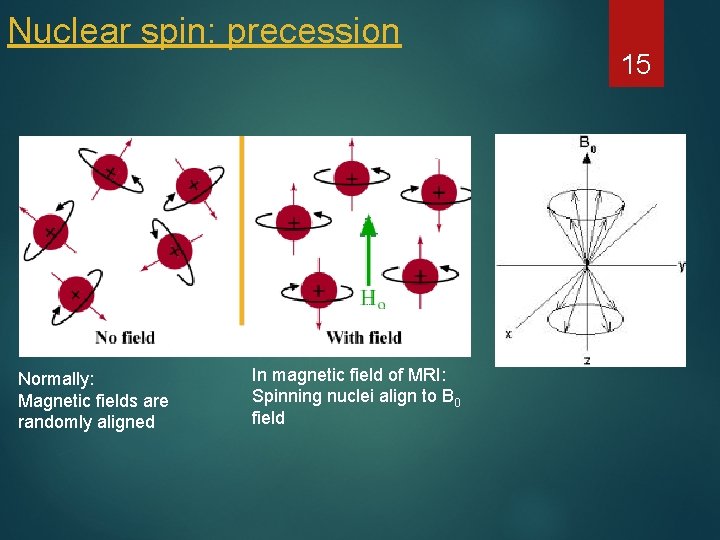 Nuclear spin: precession

15

$H_0$

No field

With field

$B_0$

y

x

z

Normally:
Magnetic fields are randomly aligned

In magnetic field of MRI:
Spinning nuclei align to $B_0$ field